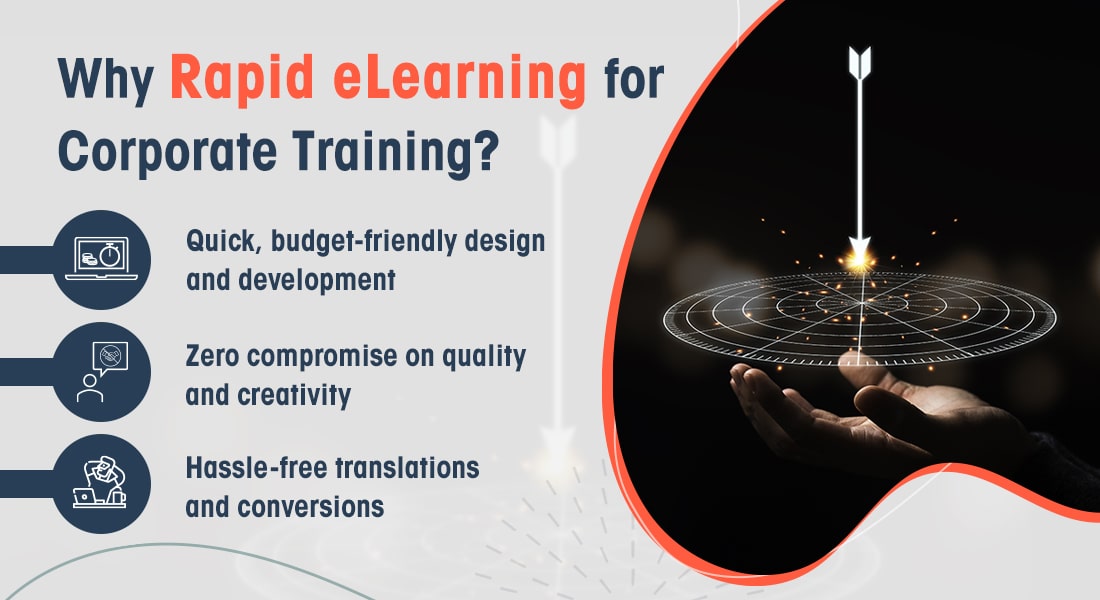 Why Rapid eLearning for Corporate Training?

Quick, budget-friendly design and development

Zero compromise on quality and creativity

Hassle-free translations and conversions